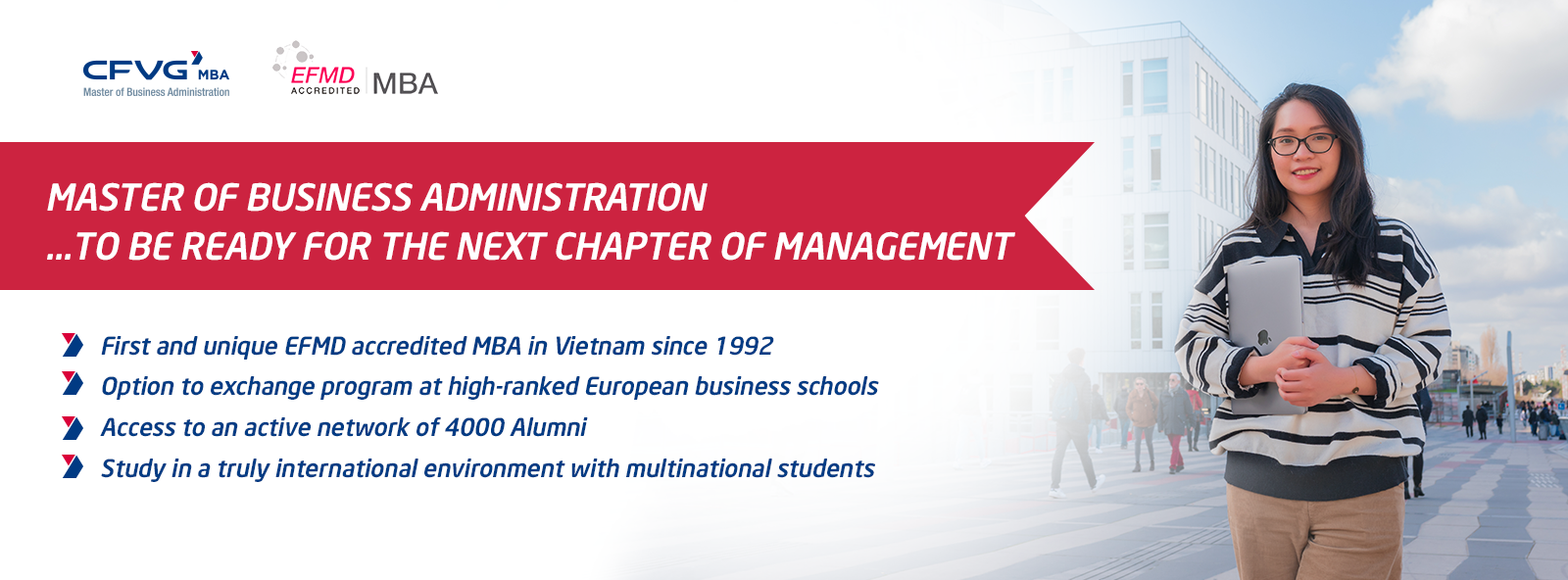 CFVG MBA
Master of Business Administration

EFMD ACCREDITED MBA

MASTER OF BUSINESS ADMINISTRATION
...TO BE READY FOR THE NEXT CHAPTER OF MANAGEMENT

First and unique EFMD accredited MBA in Vietnam since 1992
Option to exchange program at high-ranked European business schools
Access to an active network of 4000 Alumni
Study in a truly international environment with multinational students